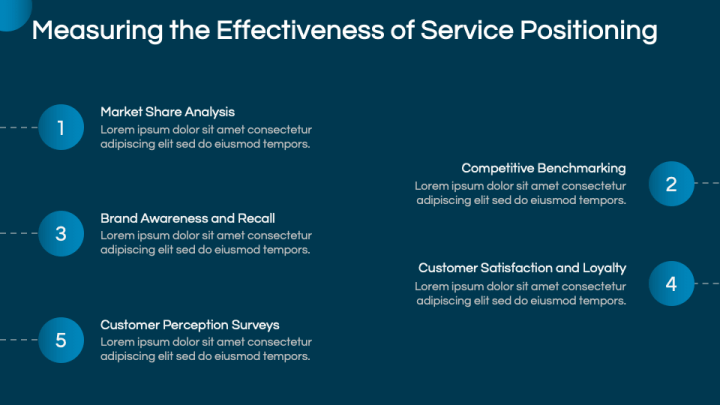 Measuring the Effectiveness of Service Positioning

1

Market Share Analysis

Lorem ipsum dolor sit amet consectetur adipiscing elit sed do eiusmod tempors.

Competitive Benchmarking

Lorem ipsum dolor sit amet consectetur adipiscing elit sed do eiusmod tempors.

2

3

Brand Awareness and Recall

Lorem ipsum dolor sit amet consectetur adipiscing elit sed do eiusmod tempors.

Customer Satisfaction and Loyalty

Lorem ipsum dolor sit amet consectetur adipiscing elit sed do eiusmod tempors.

4

5

Customer Perception Surveys

Lorem ipsum dolor sit amet consectetur adipiscing elit sed do eiusmod tempors.